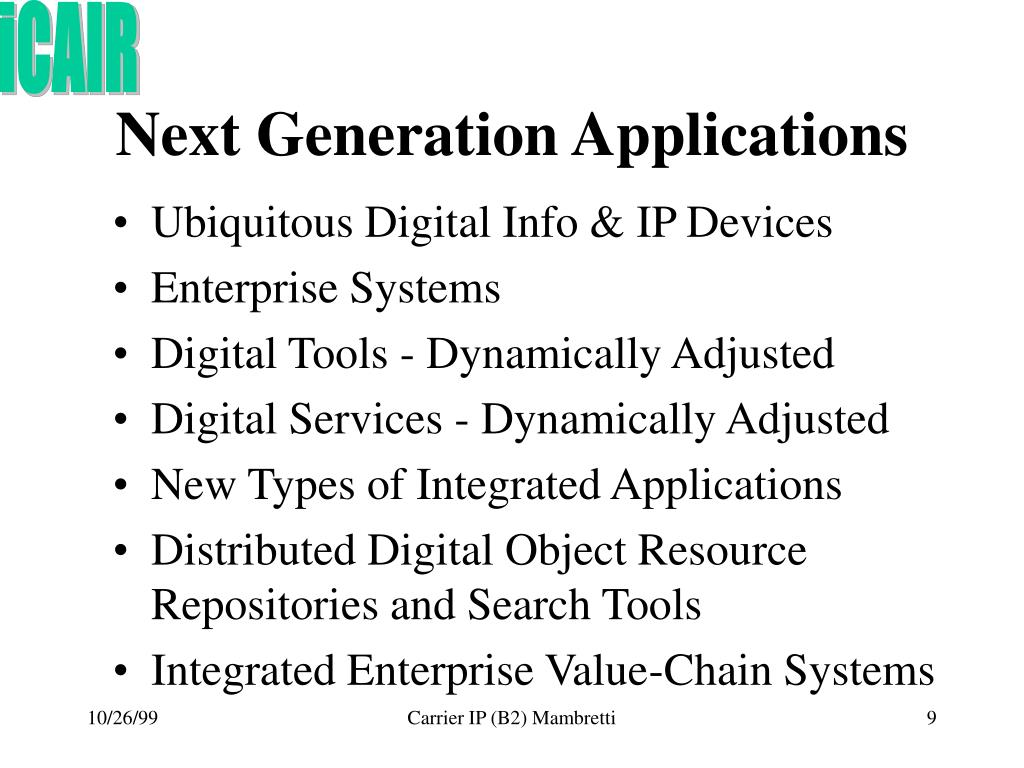 iCAIR

Next Generation Applications

• Ubiquitous Digital Info & IP Devices
• Enterprise Systems
• Digital Tools - Dynamically Adjusted
• Digital Services - Dynamically Adjusted
• New Types of Integrated Applications
• Distributed Digital Object Resource Repositories and Search Tools
• Integrated Enterprise Value-Chain Systems

10/26/99 Carrier IP (B2) Mambretti 9